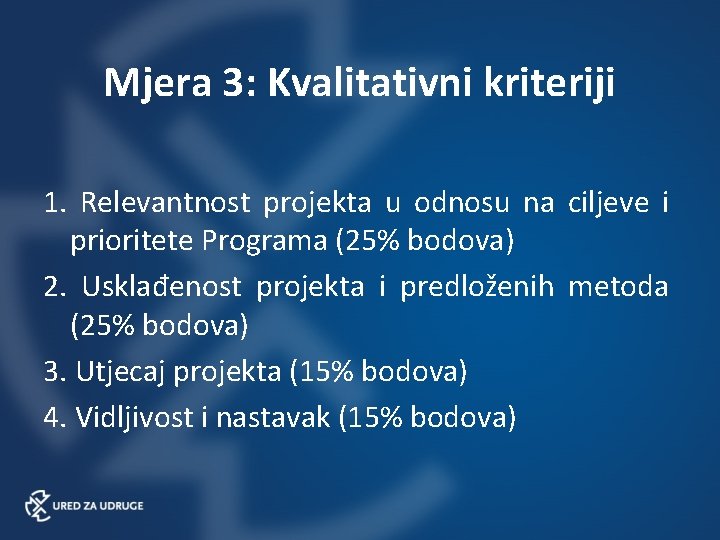 Mjera 3: Kvalitativni kriteriji

1. Relevantnost projekta u odnosu na ciljeve i prioritete Programa (25% bodova)

2. Usklađenost projekta i predloženih metoda (25% bodova)

3. Utjecaj projekta (15% bodova)

4. Vidljivost i nastavak (15% bodova)

URED ZA UDRUGE